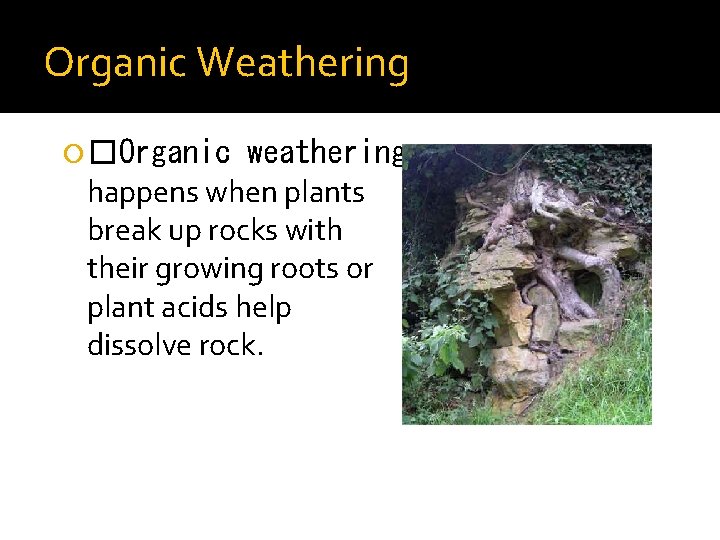 Organic Weathering

□Organic weathering happens when plants break up rocks with their growing roots or plant acids help dissolve rock.